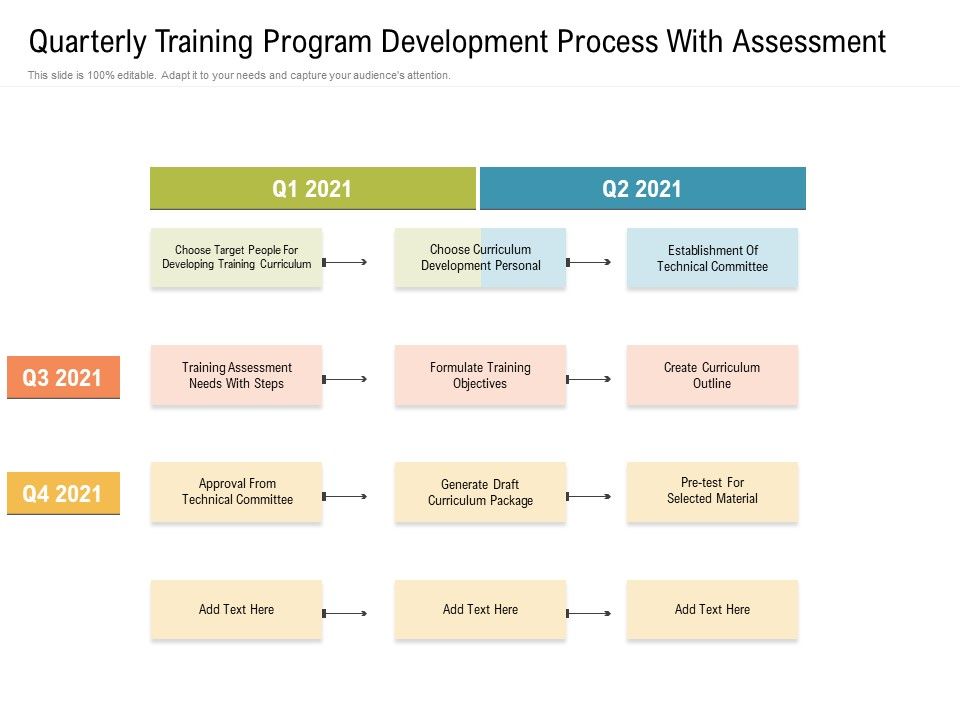 Quarterly Training Program Development Process With Assessment

This slide is 100% editable. Adapt it to your needs and capture your audience's attention.

Q1 2021

Q2 2021

Choose Target People For Developing Training Curriculum

Choose Curriculum Development Personal

Establishment Of Technical Committee

Q3 2021

Training Assessment Needs With Steps

Formulate Training Objectives

Create Curriculum Outline

Q4 2021

Approval From Technical Committee

Generate Draft Curriculum Package

Pre-test For Selected Material

Add Text Here

Add Text Here

Add Text Here